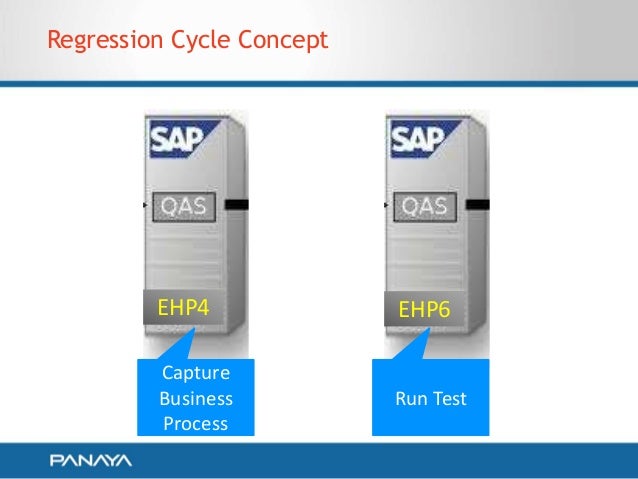 Regression Cycle Concept

SAP

QAS

EHP4

Capture Business Process

SAP

QAS

EHP6

Run Test

PANAYA